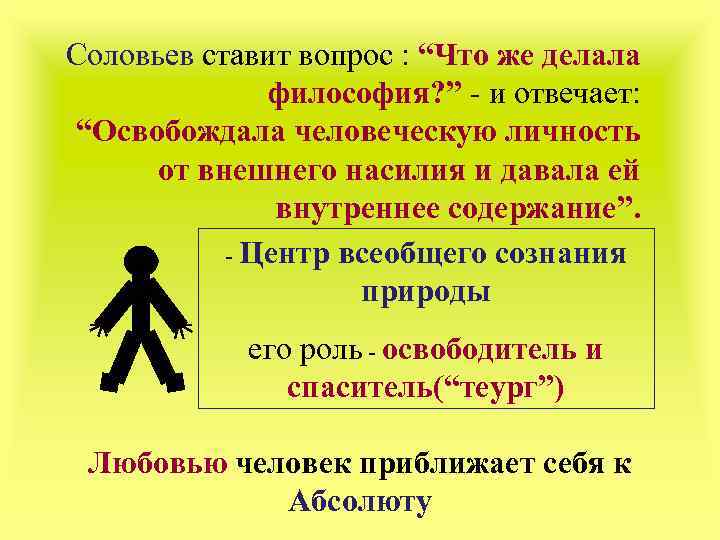 Соловьев ставит вопрос : “Что же делала философия?” - и отвечает: “Освобождала человеческую личность от внешнего насилия и давала ей внутреннее содержание”.

- Центр всеобщего сознания природы

его роль - освободитель и спаситель(“теург”)

Любовью человек приближает себя к Абсолюту